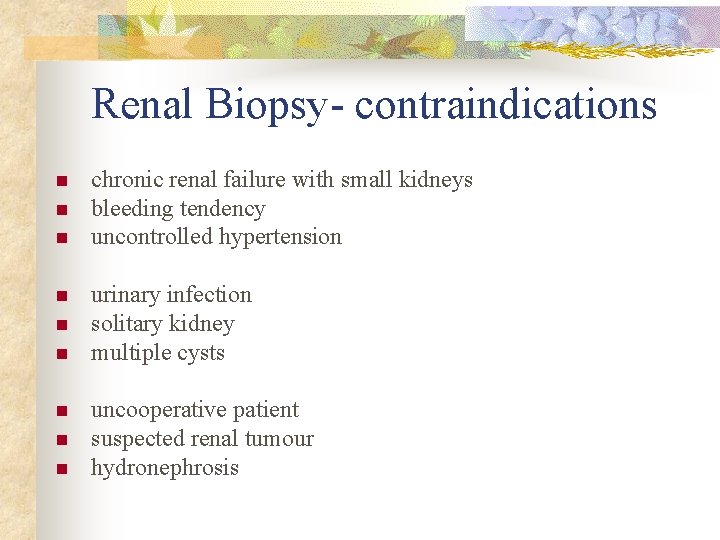 Renal Biopsy- contraindications

- chronic renal failure with small kidneys
- bleeding tendency
- uncontrolled hypertension

- urinary infection
- solitary kidney
- multiple cysts

- uncooperative patient
- suspected renal tumour
- hydronephrosis